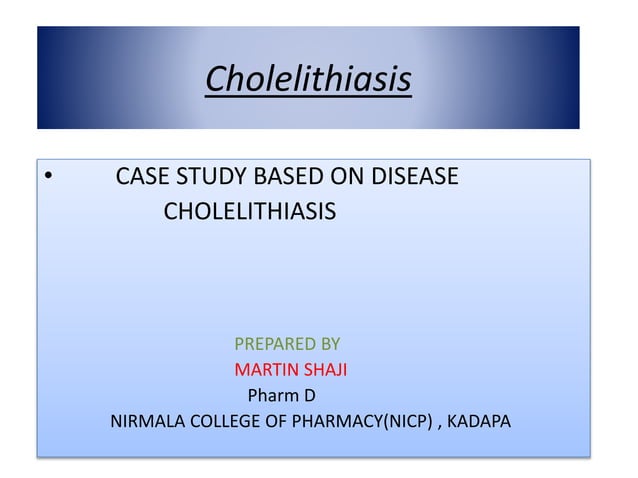 Cholelithiasis

• CASE STUDY BASED ON DISEASE CHOLELITHIASIS

PREPARED BY
MARTIN SHAJI
Pharm D
NIRMALA COLLEGE OF PHARMACY(NICP) , KADAPA